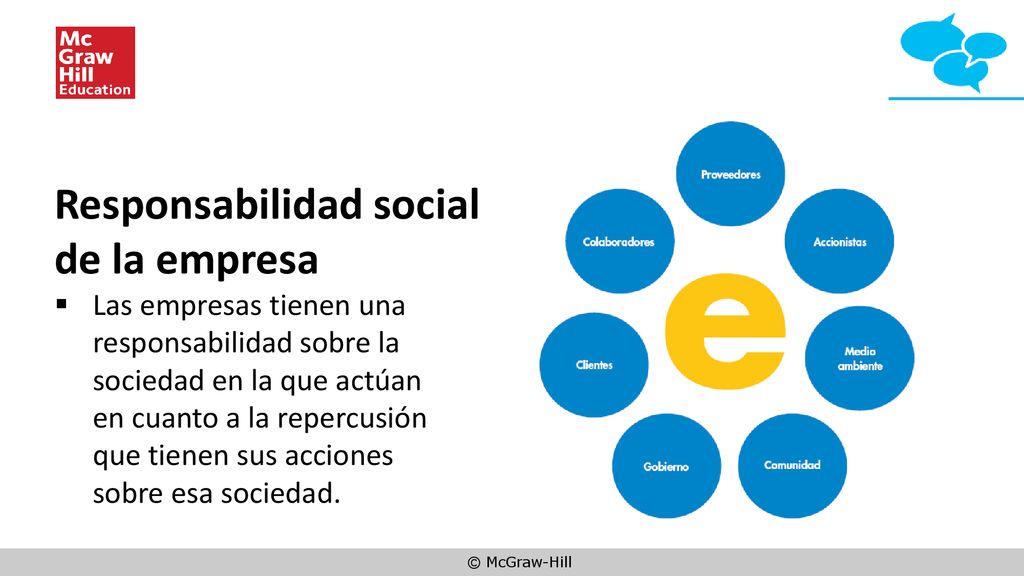 Mc
Graw
Hill
Education

Responsabilidad social de la empresa

▪ Las empresas tienen una responsabilidad sobre la sociedad en la que actúan en cuanto a la repercusión que tienen sus acciones sobre esa sociedad.

Proveedores

Accionistas

Medio ambiente

Comunidad

Gobierno

Clientes

Colaboradores

e

© McGraw-Hill